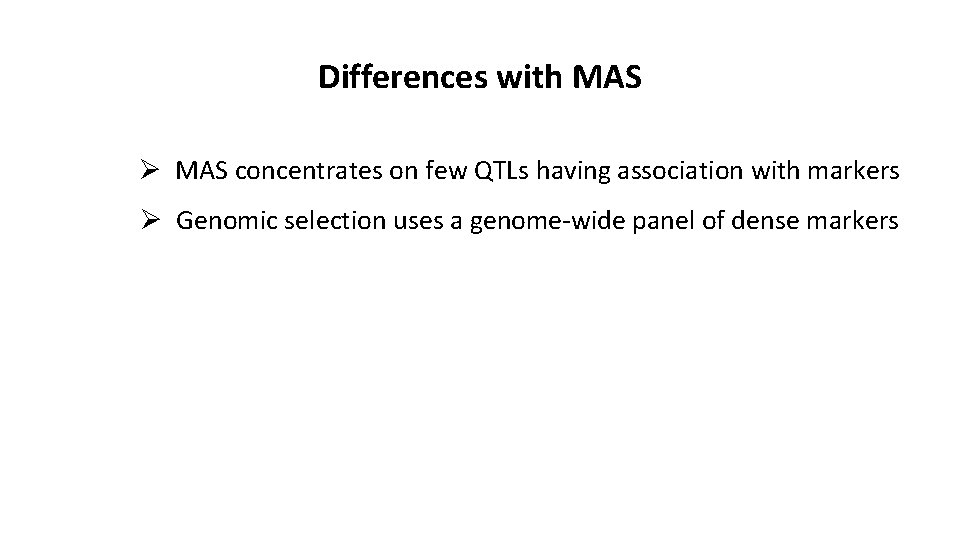 Differences with MAS

➢ MAS concentrates on few QTLs having association with markers

➢ Genomic selection uses a genome-wide panel of dense markers